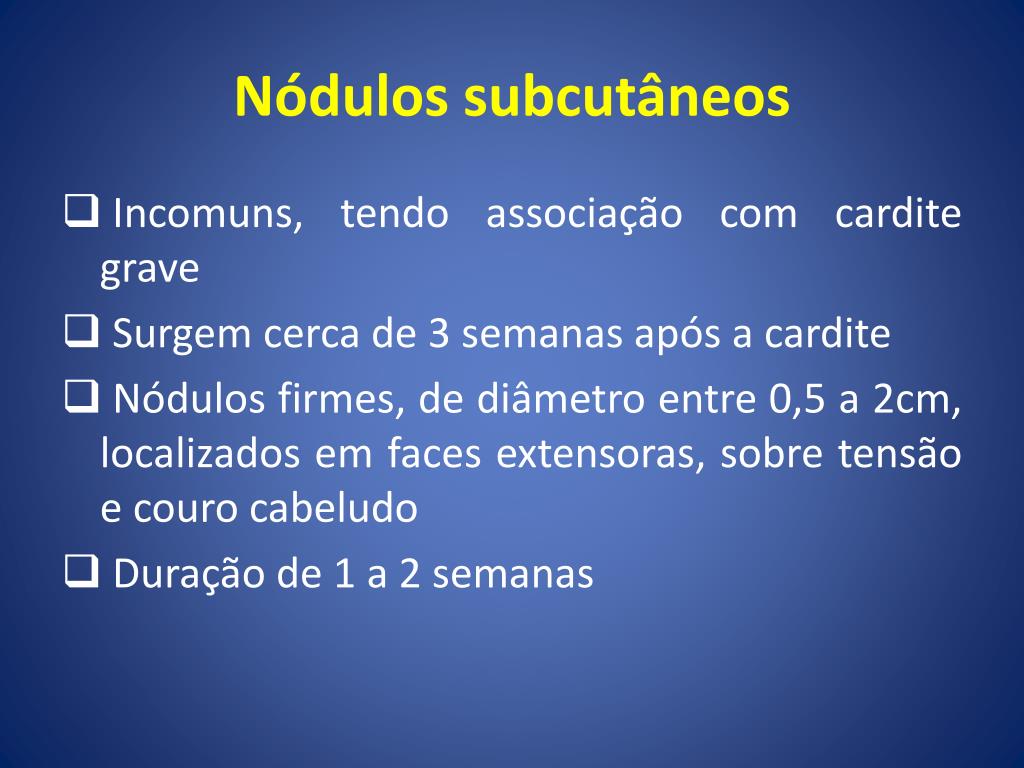 Nódulos subcutâneos

❑ Incomuns, tendo associação com cardite grave

❑ Surgem cerca de 3 semanas após a cardite

❑ Nódulos firmes, de diâmetro entre 0,5 a 2cm, localizados em faces extensoras, sobre tensão e couro cabeludo

❑ Duração de 1 a 2 semanas